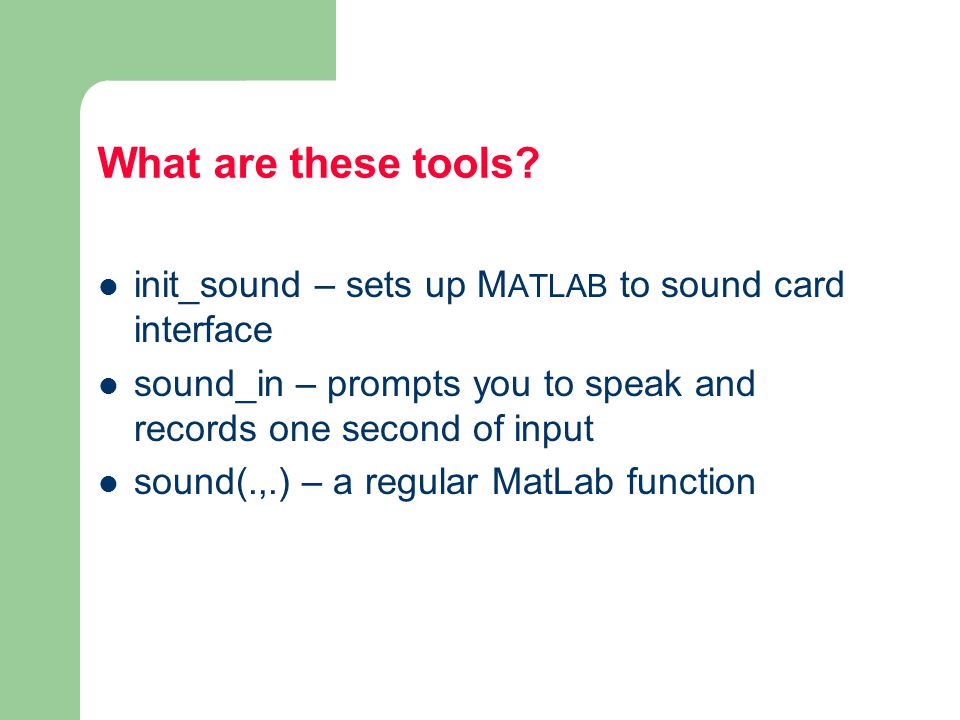 What are these tools?

- init_sound – sets up MATLAB to sound card interface
- sound_in – prompts you to speak and records one second of input
- sound(.,.) – a regular MatLab function